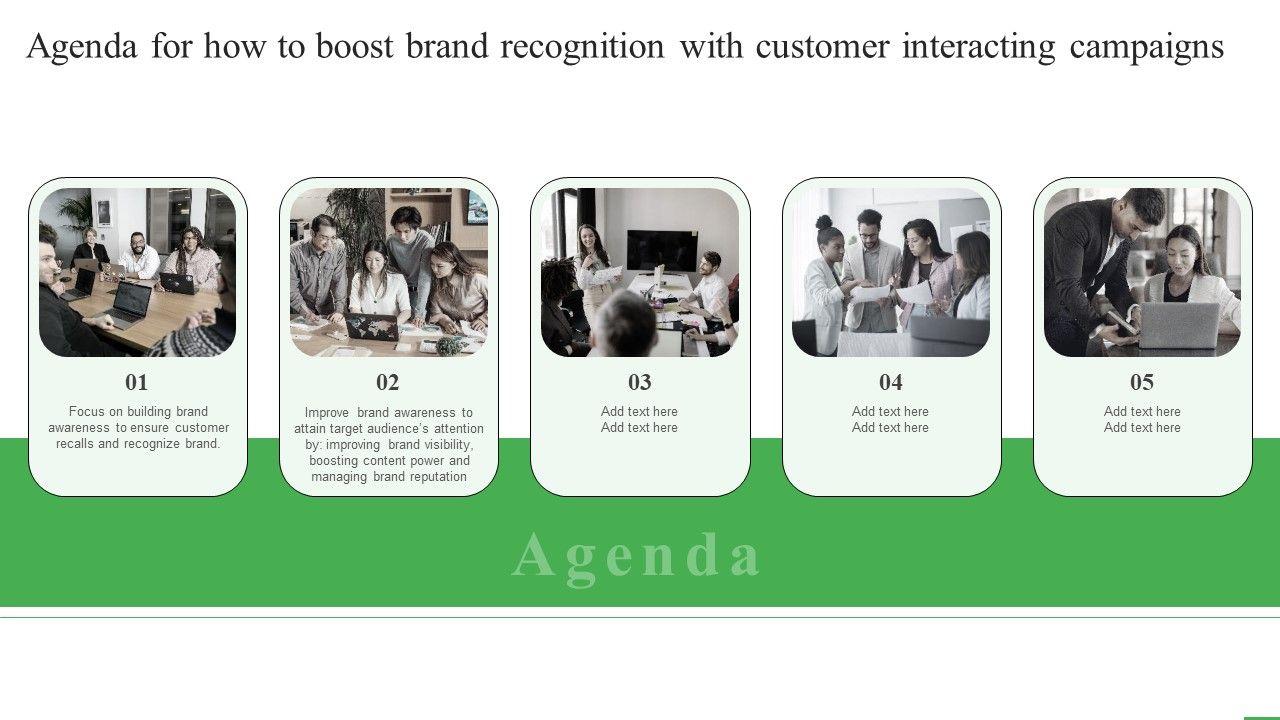 Agenda for how to boost brand recognition with customer interacting campaigns

01

Focus on building brand awareness to ensure customer recalls and recognize brand.

02

Improve brand awareness to attain target audience's attention by: improving brand visibility, boosting content power and managing brand reputation

03

Add text here
Add text here

04

Add text here
Add text here

05

Add text here
Add text here

Agenda